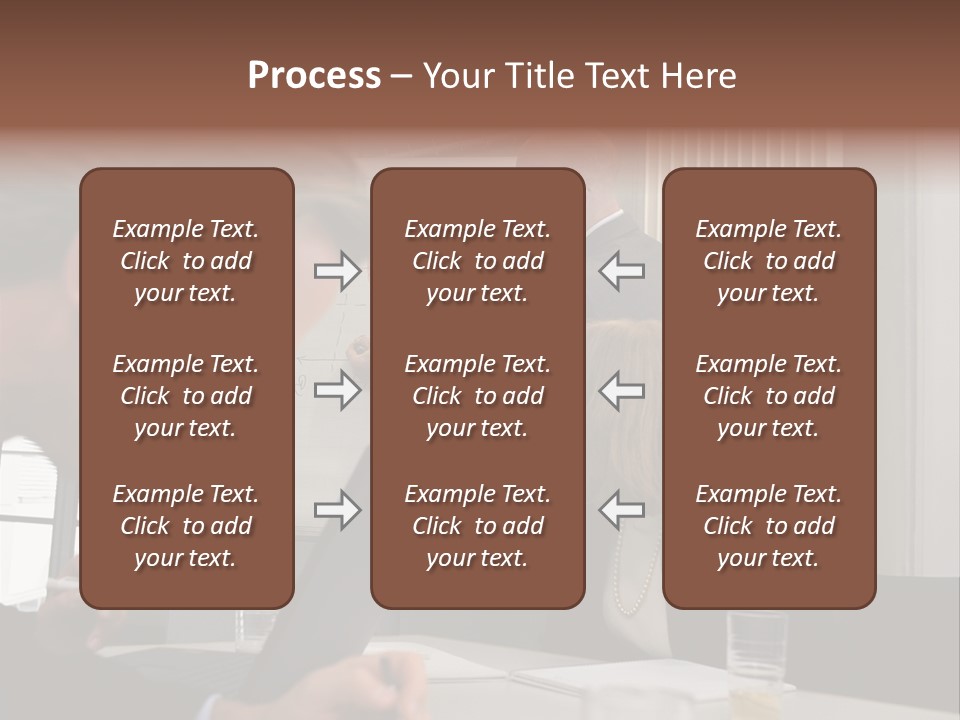 Process – Your Title Text Here

Example Text. Click to add your text.

Example Text. Click to add your text.

Example Text. Click to add your text.

Example Text. Click to add your text.

Example Text. Click to add your text.

Example Text. Click to add your text.

Example Text. Click to add your text.

Example Text. Click to add your text.

Example Text. Click to add your text.